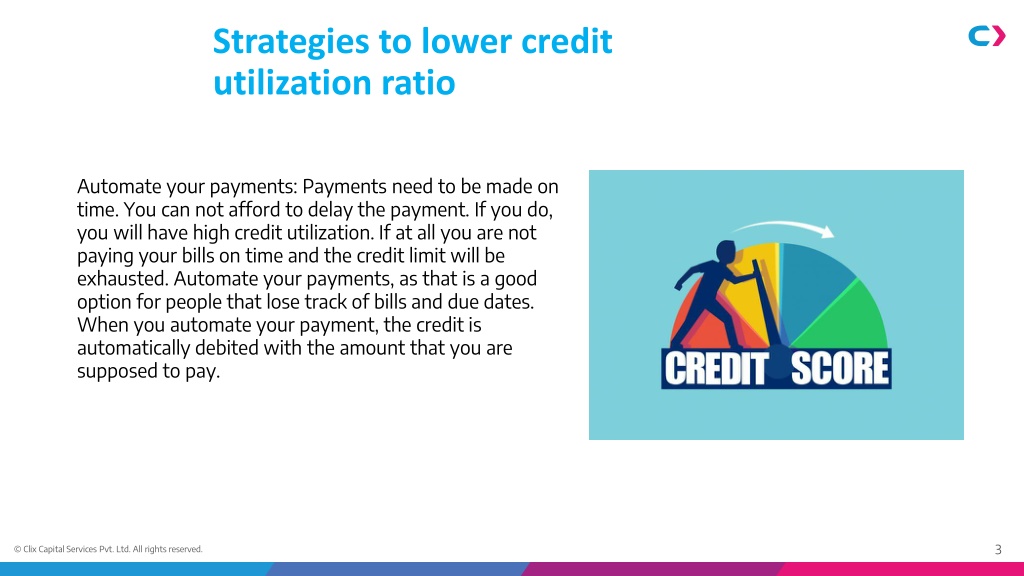 Strategies to lower credit utilization ratio

Automate your payments: Payments need to be made on time. You can not afford to delay the payment. If you do, you will have high credit utilization. If at all you are not paying your bills on time and the credit limit will be exhausted. Automate your payments, as that is a good option for people that lose track of bills and due dates. When you automate your payment, the credit is automatically debited with the amount that you are supposed to pay.

CREDIT SCORE

© Clix Capital Services Pvt. Ltd. All rights reserved.

3